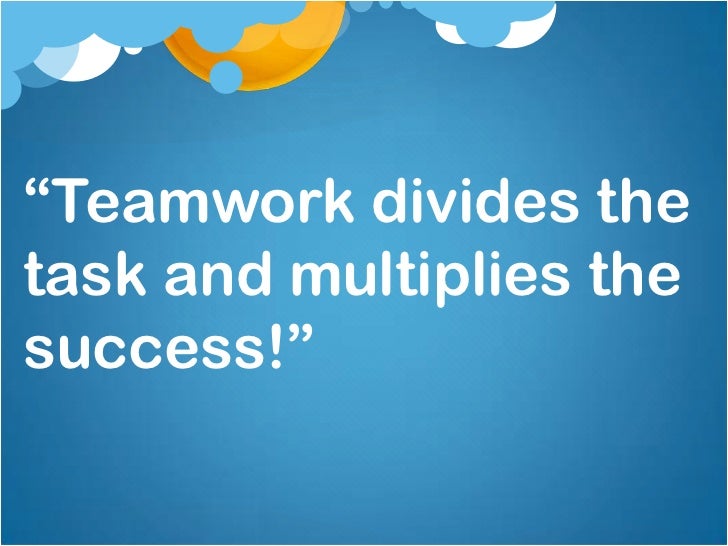 “Teamwork divides the task and multiplies the success!”